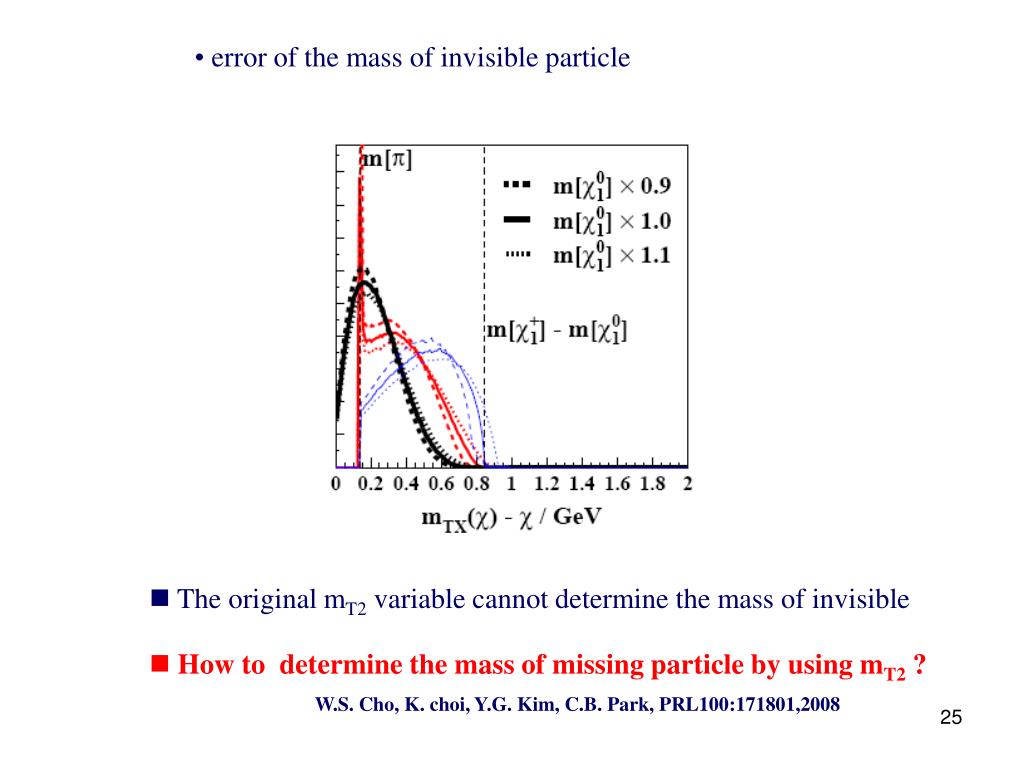 • error of the mass of invisible particle

$m[\pi]$

$m[\chi_1^0] \times 0.9$

$m[\chi_1^0] \times 1.0$

$m[\chi_1^0] \times 1.1$

$m[\chi_1^+] - m[\chi_1^0]$

0 0.2 0.4 0.6 0.8 1 1.2 1.4 1.6 1.8 2

$m_{TX}(\chi) - \chi$ / GeV

■ The original $m_{T2}$ variable cannot determine the mass of invisible

■ How to determine the mass of missing particle by using $m_{T2}$ ?

W.S. Cho, K. choi, Y.G. Kim, C.B. Park, PRL100:171801,2008

25